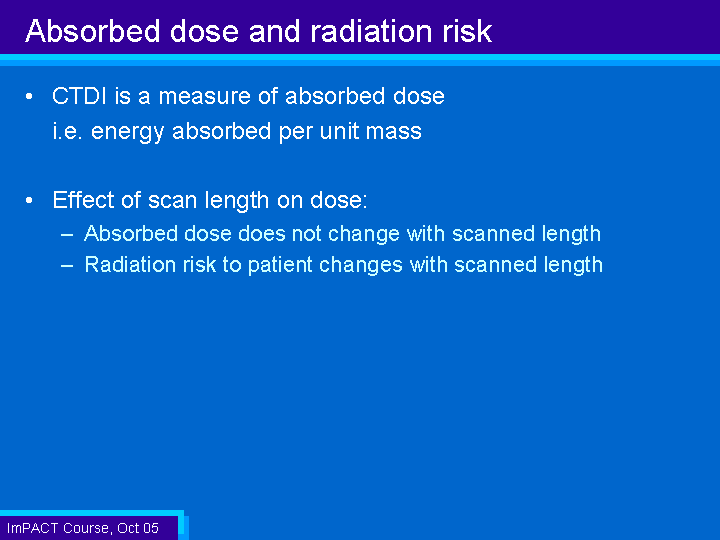 Absorbed dose and radiation risk

• CTDI is a measure of absorbed dose
i.e. energy absorbed per unit mass

• Effect of scan length on dose:
– Absorbed dose does not change with scanned length
– Radiation risk to patient changes with scanned length

ImPACT Course, Oct 05